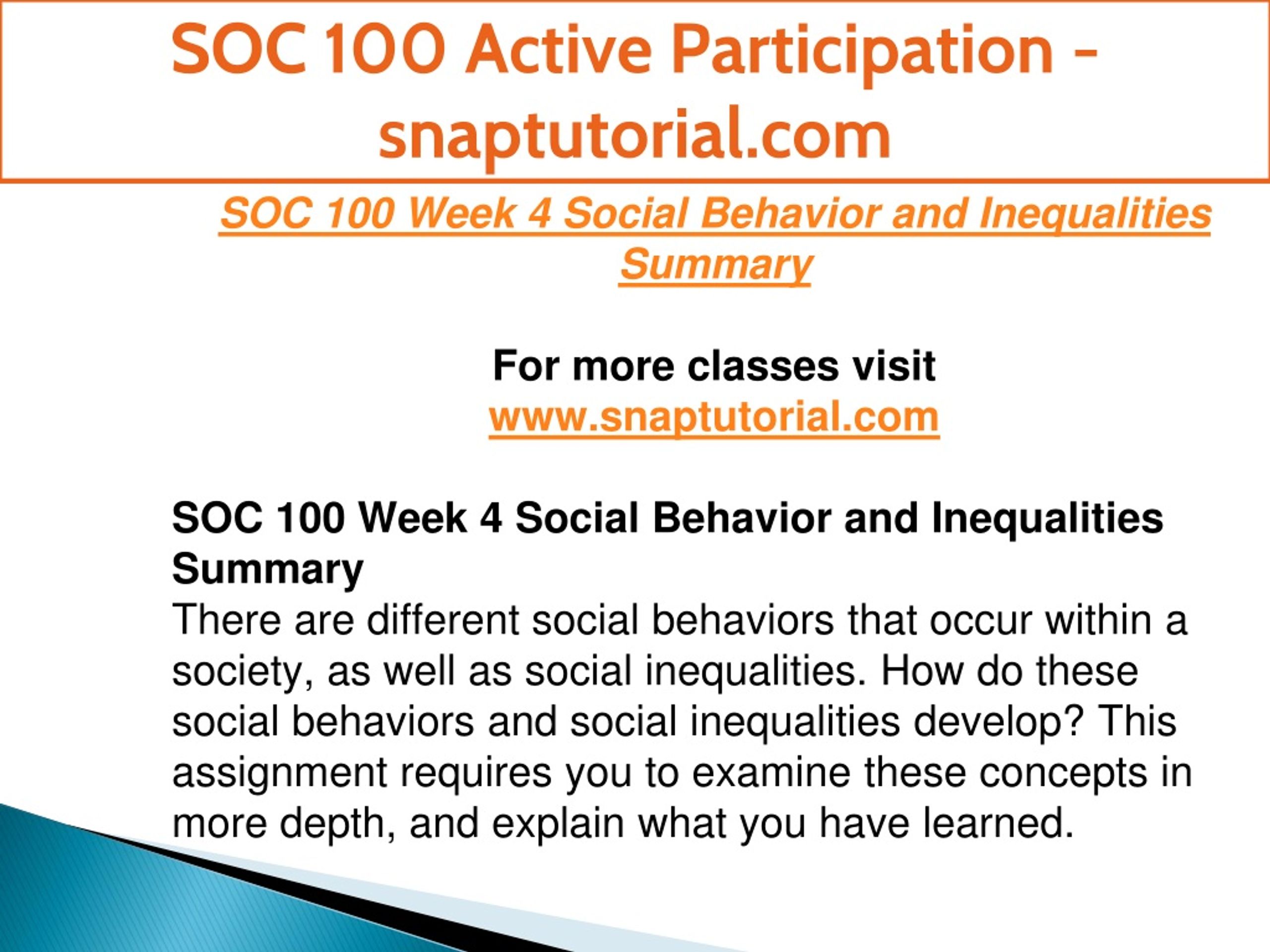 SOC 100 Active Participation - snaptutorial.com

SOC 100 Week 4 Social Behavior and Inequalities Summary

For more classes visit
www.snaptutorial.com

SOC 100 Week 4 Social Behavior and Inequalities Summary
There are different social behaviors that occur within a society, as well as social inequalities. How do these social behaviors and social inequalities develop? This assignment requires you to examine these concepts in more depth, and explain what you have learned.